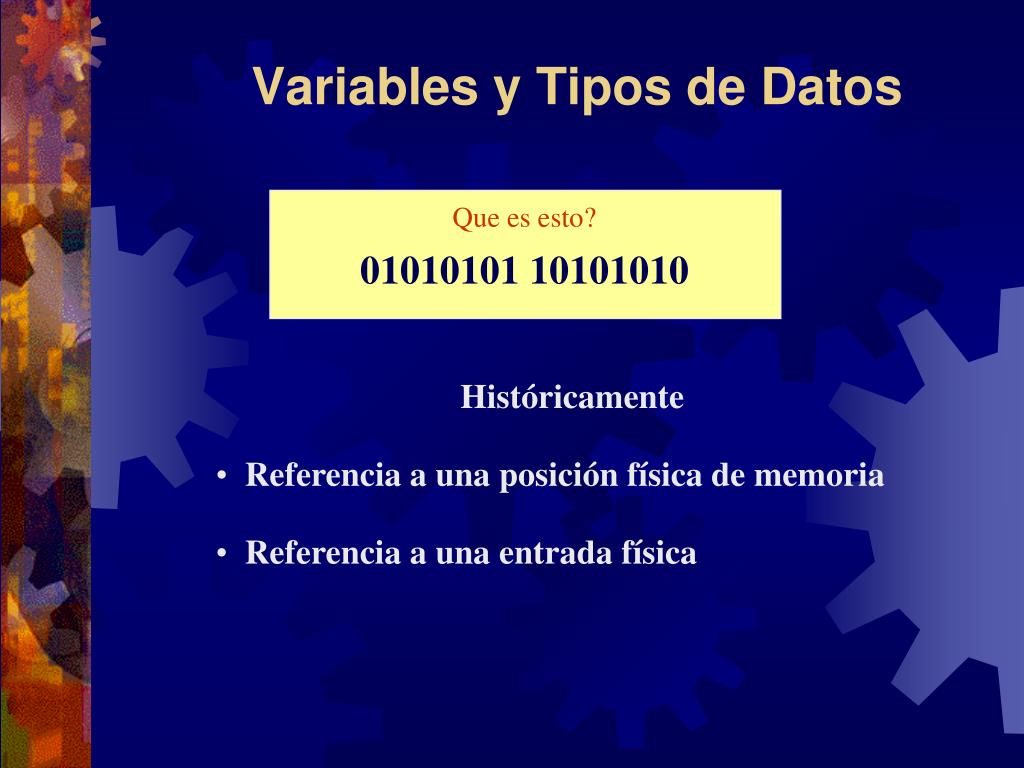 Variables y Tipos de Datos

Que es esto?

01010101 10101010

Históricamente

• Referencia a una posición física de memoria

• Referencia a una entrada física